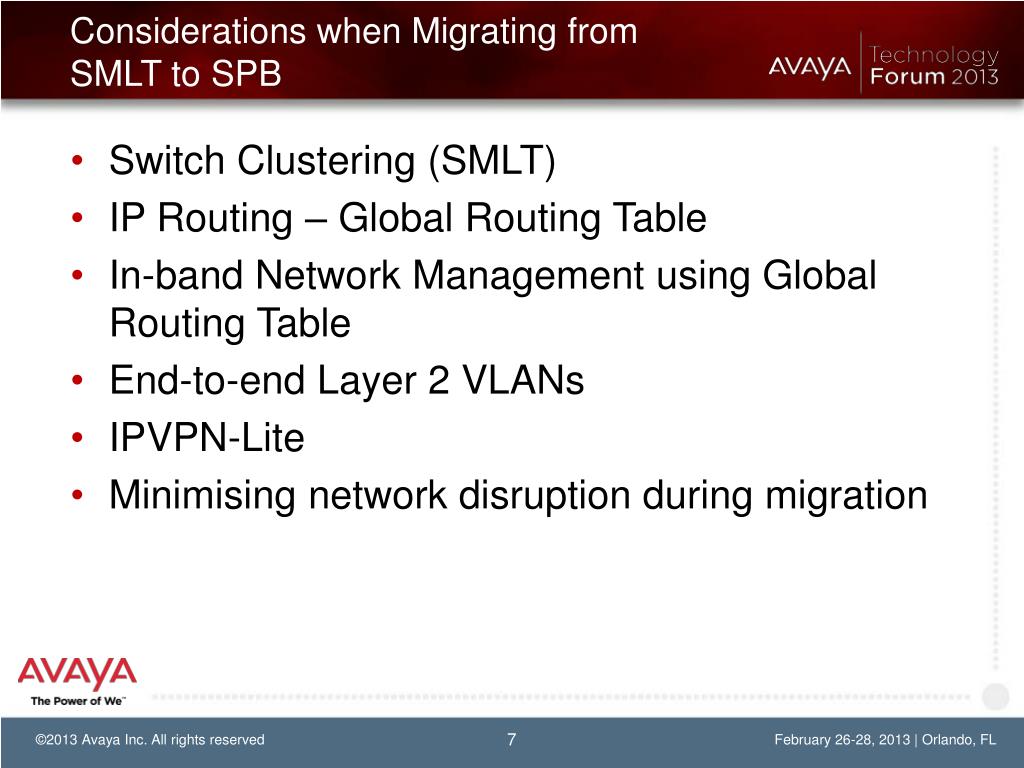 Considerations when Migrating from SMLT to SPB

AVAYA Technology Forum 2013

• Switch Clustering (SMLT)
• IP Routing – Global Routing Table
• In-band Network Management using Global Routing Table
• End-to-end Layer 2 VLANs
• IPVPN-Lite
• Minimising network disruption during migration

AVAYA
The Power of We™

©2013 Avaya Inc. All rights reserved

7

February 26-28, 2013 | Orlando, FL